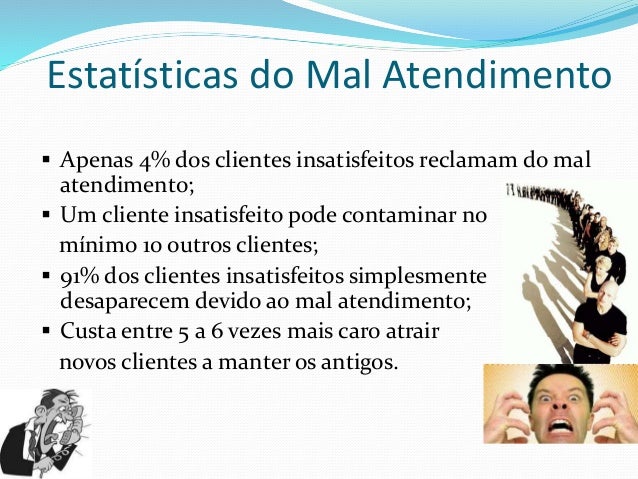 Estatísticas do Mal Atendimento

▪ Apenas 4% dos clientes insatisfeitos reclamam do mal atendimento;

▪ Um cliente insatisfeito pode contaminar no mínimo 10 outros clientes;

▪ 91% dos clientes insatisfeitos simplesmente desaparecem devido ao mal atendimento;

▪ Custa entre 5 a 6 vezes mais caro atrair novos clientes a manter os antigos.